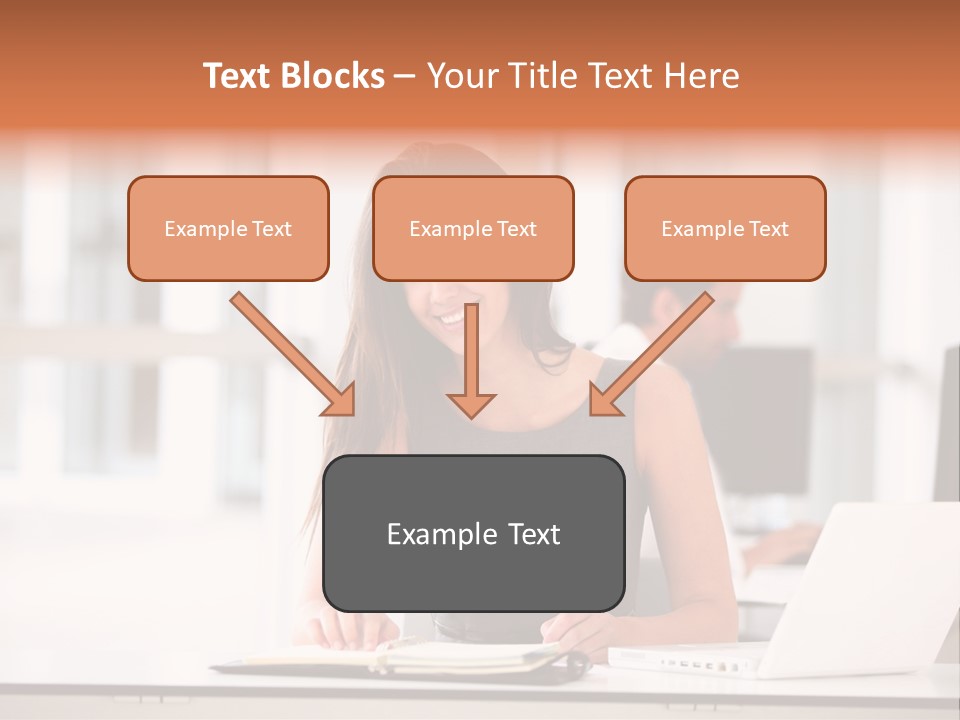 Text Blocks – Your Title Text Here

Example Text

Example Text

Example Text

Example Text